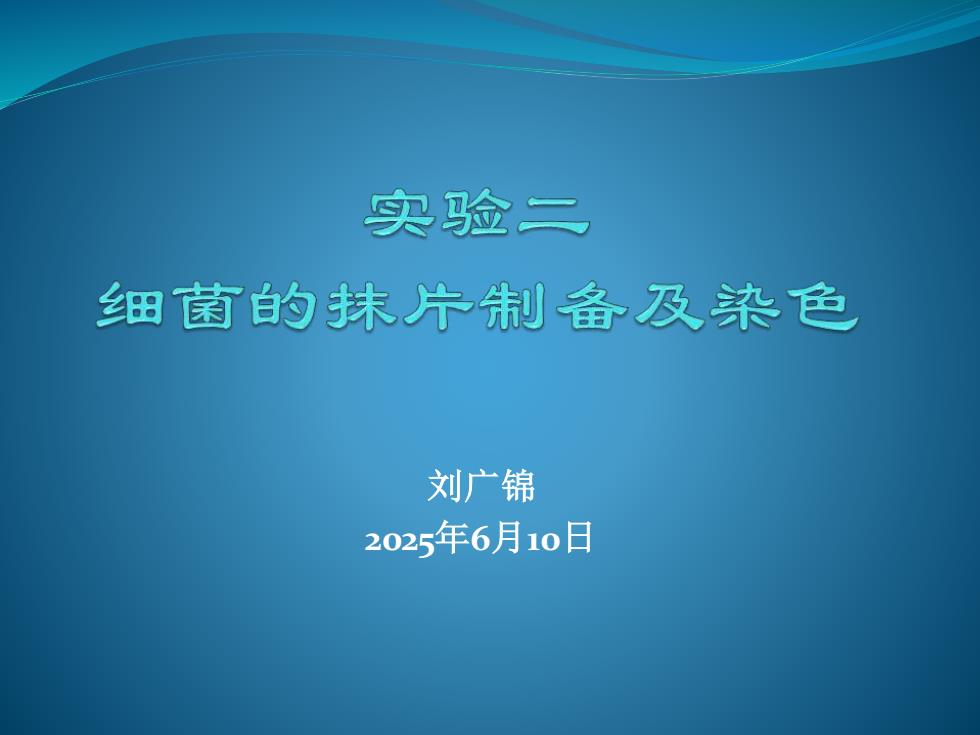 实验二
细菌的抹片制备及染色

刘广锦
2025年6月10日